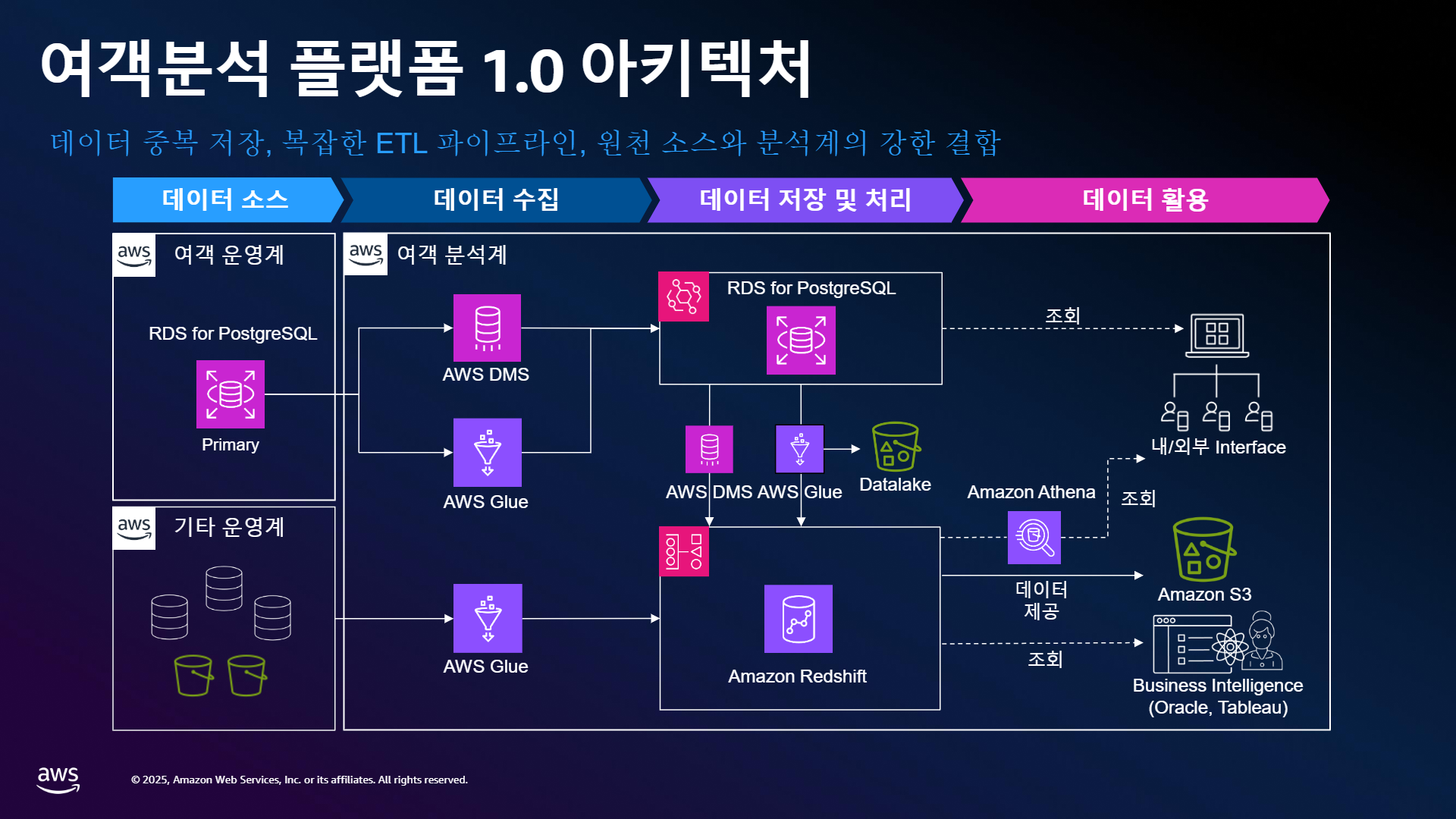 여객분석 플랫폼 1.0 아키텍처

데이터 중복 저장, 복잡한 ETL 파이프라인, 원천 소스와 분석계의 강한 결합

데이터 소스

데이터 수집

데이터 저장 및 처리

데이터 활용

aws 여객 운영계

RDS for PostgreSQL

Primary

aws 기타 운영계

aws 여객 분석계

AWS DMS

AWS Glue

AWS Glue

RDS for PostgreSQL

AWS DMS

AWS Glue

Datalake

Amazon Redshift

조회

내/외부 Interface

Amazon Athena

조회

데이터 제공

Amazon S3

조회

Business Intelligence (Oracle, Tableau)

aws

© 2025, Amazon Web Services, Inc. or its affiliates. All rights reserved.